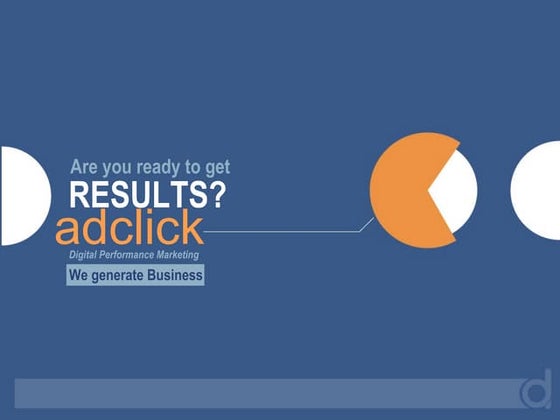 Are you ready to get
RESULTS?
adclick
Digital Performance Marketing
We generate Business